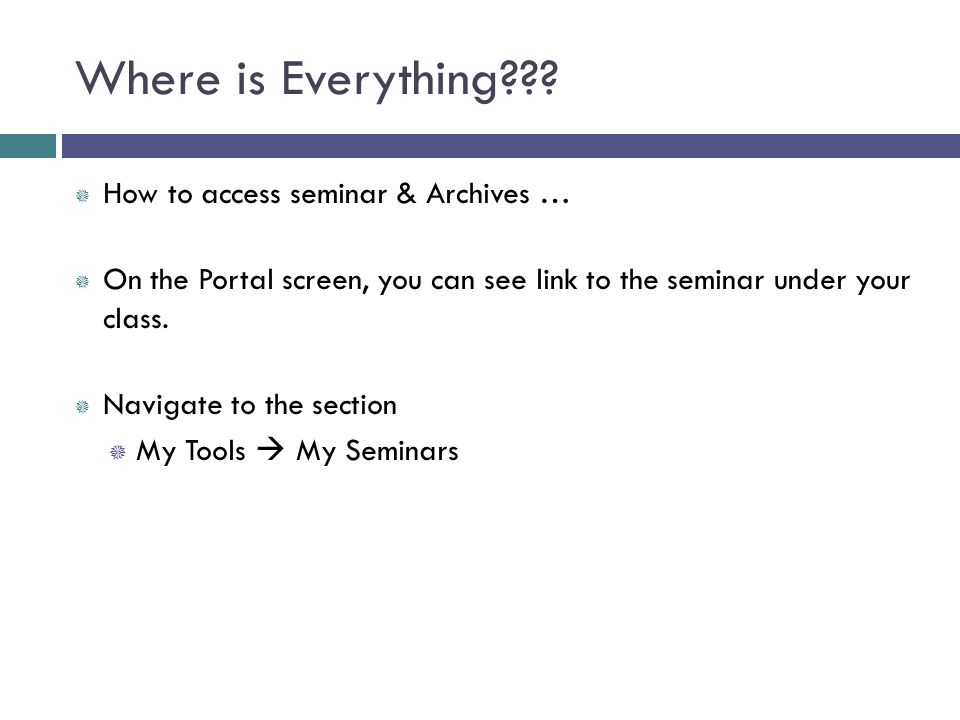 Where is Everything???

How to access seminar & Archives …

On the Portal screen, you can see link to the seminar under your class.

Navigate to the section

My Tools → My Seminars